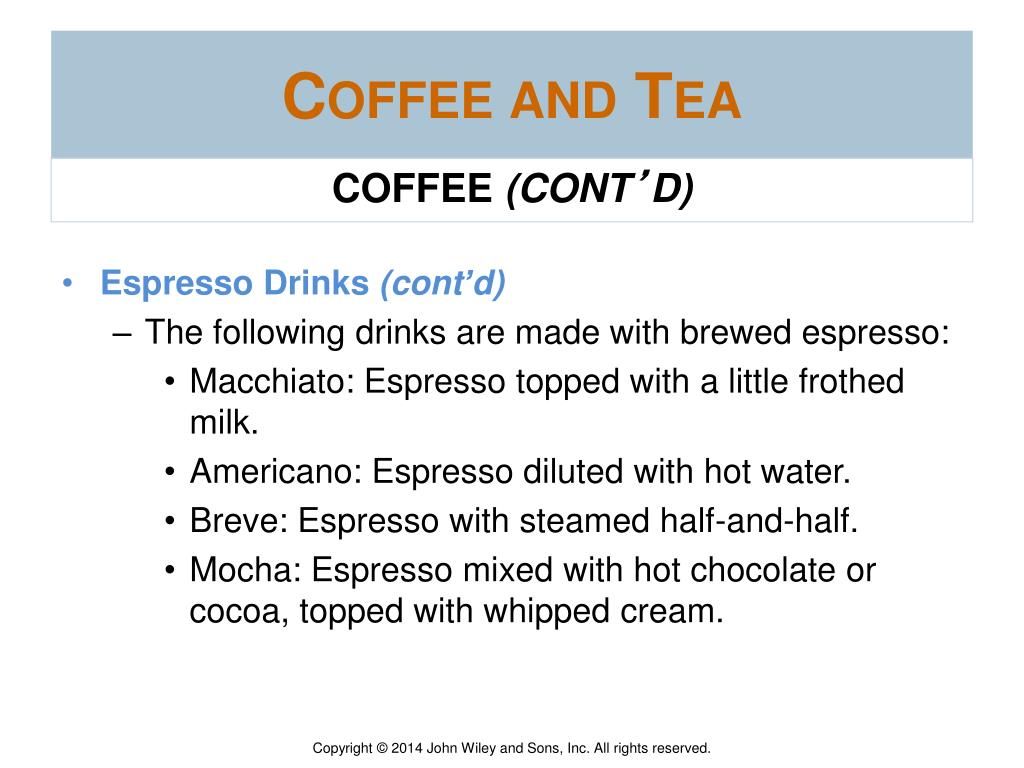 COFFEE AND TEA

COFFEE (CONT’D)

• Espresso Drinks (cont’d)
– The following drinks are made with brewed espresso:
• Macchiato: Espresso topped with a little frothed milk.
• Americano: Espresso diluted with hot water.
• Breve: Espresso with steamed half-and-half.
• Mocha: Espresso mixed with hot chocolate or cocoa, topped with whipped cream.

Copyright © 2014 John Wiley and Sons, Inc. All rights reserved.